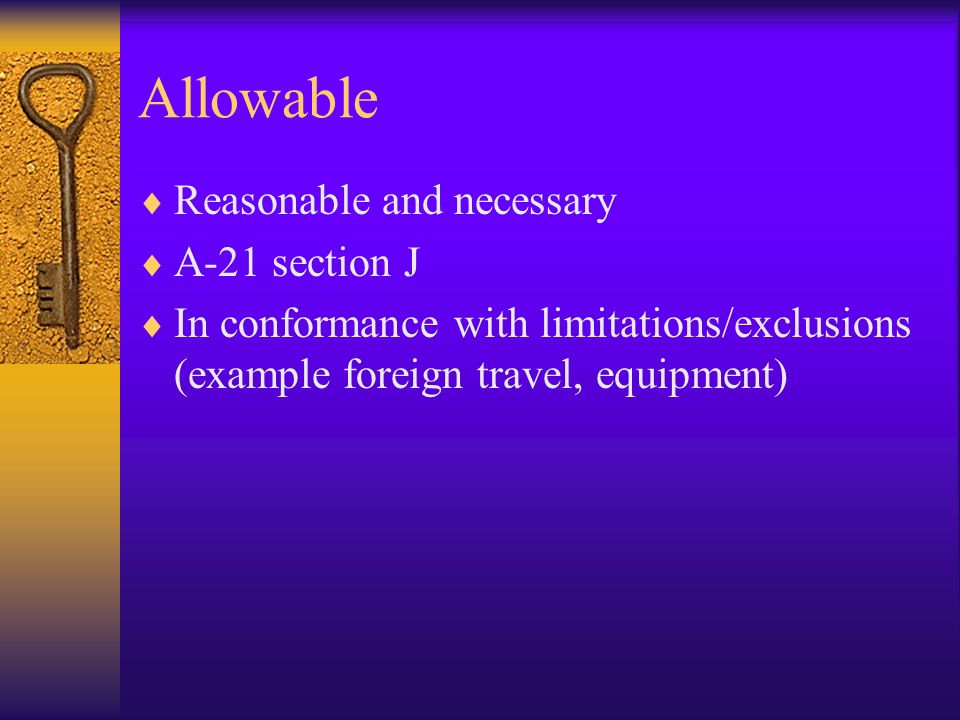 Allowable

♦ Reasonable and necessary
♦ A-21 section J
♦ In conformance with limitations/exclusions (example foreign travel, equipment)